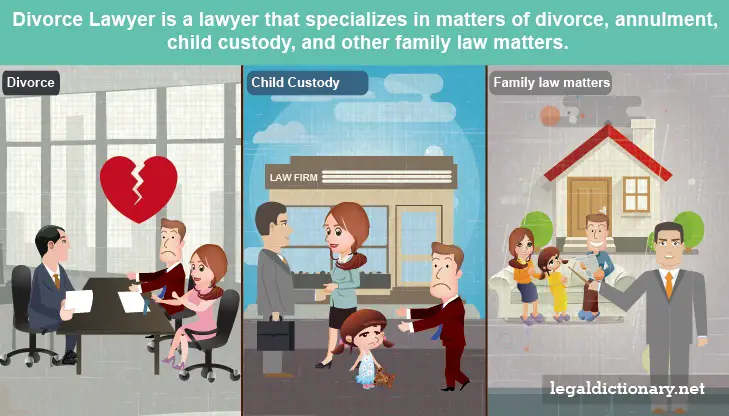 Divorce Lawyer is a lawyer that specializes in matters of divorce, annulment, child custody, and other family law matters.

Divorce

Child Custody

LAW FIRM

Family law matters

legaldictionary.net